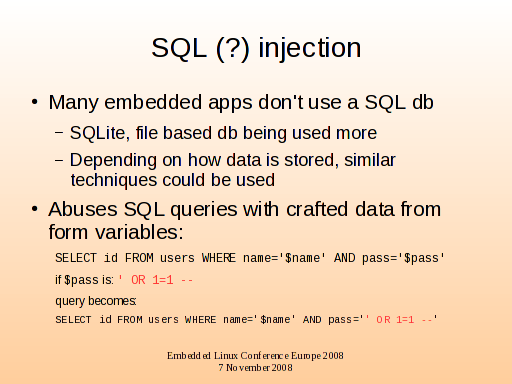 SQL (?) injection

• Many embedded apps don't use a SQL db

– SQLite, file based db being used more

– Depending on how data is stored, similar techniques could be used

• Abuses SQL queries with crafted data from form variables:

SELECT id FROM users WHERE name='$name' AND pass='$pass'

if $pass is: ' OR 1=1 --

query becomes:

SELECT id FROM users WHERE name='$name' AND pass='' OR 1=1 --'

Embedded Linux Conference Europe 2008
7 November 2008